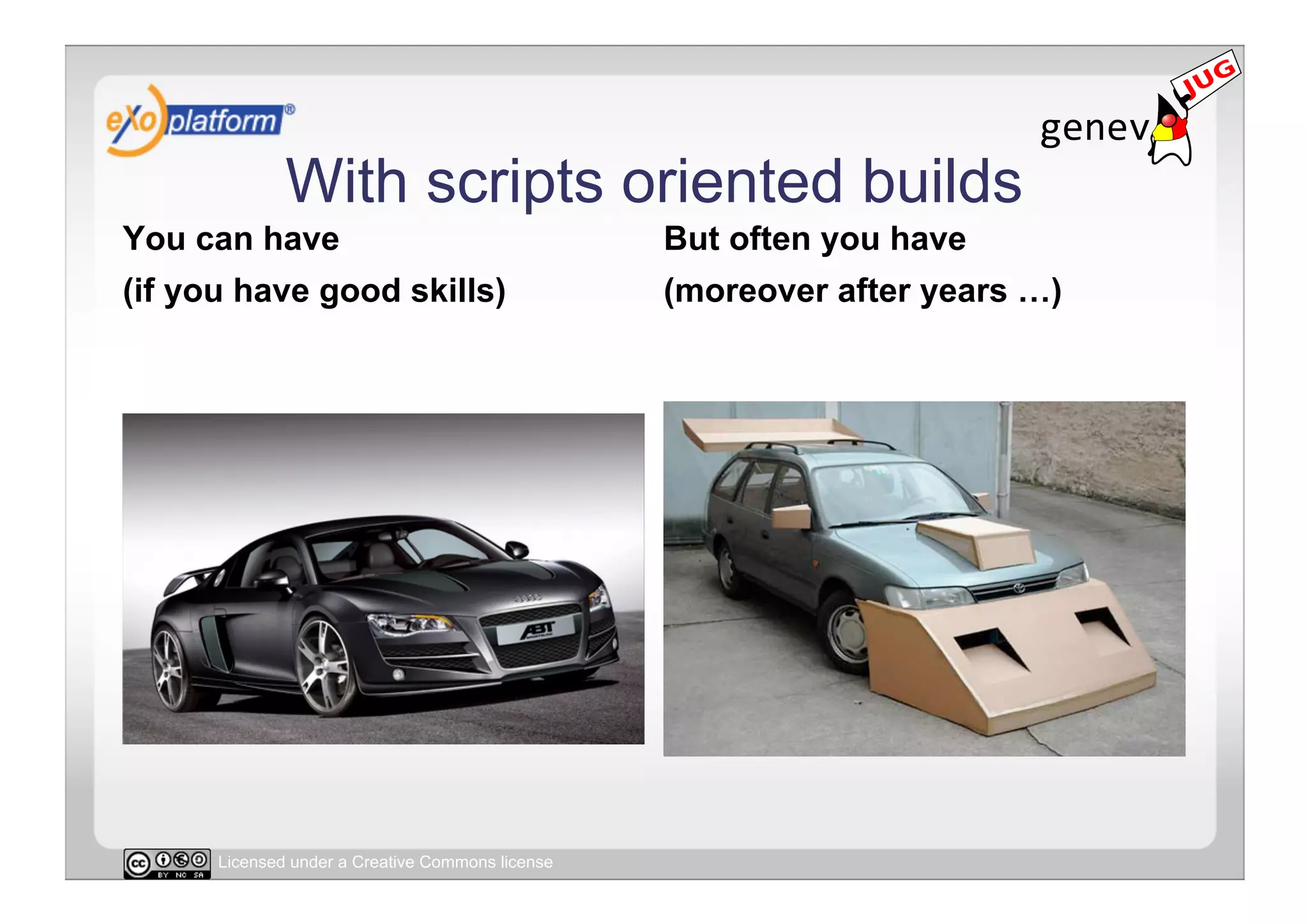 eXo platform®

genev JUG

With scripts oriented builds

You can have

(if you have good skills)

But often you have

(moreover after years …)

ABT

cc BY NC SA Licensed under a Creative Commons license